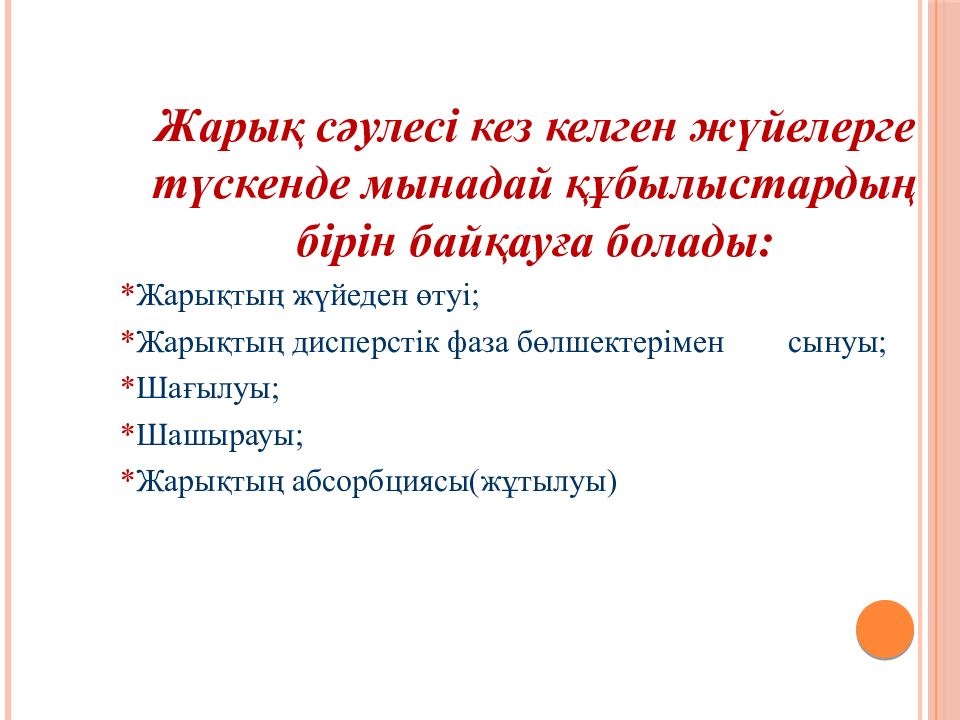 Жарық сәулесі кез келген жүйелерге түскенде мынадай құбылыстардың бірін байқауға болады:

*Жарықтың жүйеден өтуі;

*Жарықтың дисперстік фаза бөлшектерімен сынуы;

*Шағылуы;

*Шашырауы;

*Жарықтың абсорбциясы(жұтылуы)